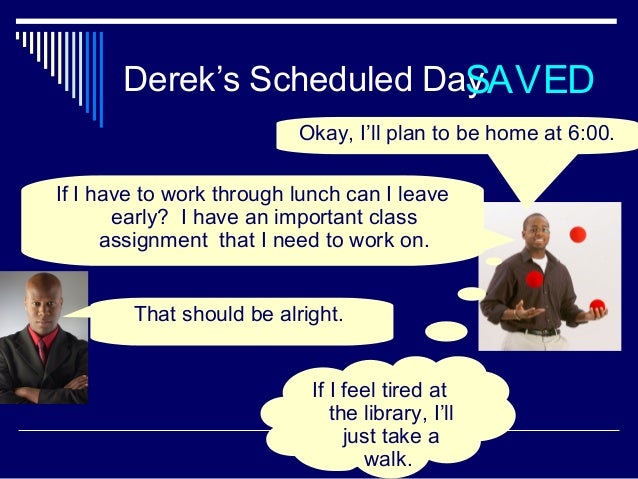 Derek's Scheduled Day SAVED

Okay, I'll plan to be home at 6:00.

If I have to work through lunch can I leave early? I have an important class assignment that I need to work on.

That should be alright.

If I feel tired at the library, I'll just take a walk.